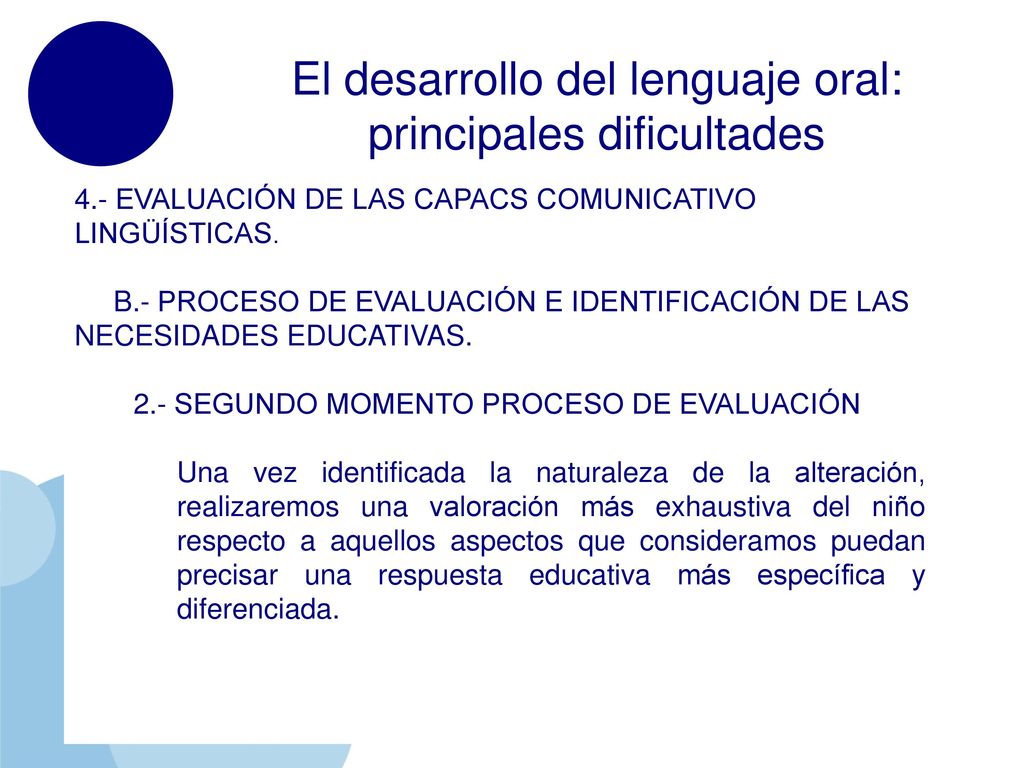 El desarrollo del lenguaje oral: principales dificultades

4.- EVALUACIÓN DE LAS CAPACS COMUNICATIVO LINGÜÍSTICAS.

B.- PROCESO DE EVALUACIÓN E IDENTIFICACIÓN DE LAS NECESIDADES EDUCATIVAS.

2.- SEGUNDO MOMENTO PROCESO DE EVALUACIÓN

Una vez identificada la naturaleza de la alteración, realizaremos una valoración más exhaustiva del niño respecto a aquellos aspectos que consideramos puedan precisar una respuesta educativa más específica y diferenciada.